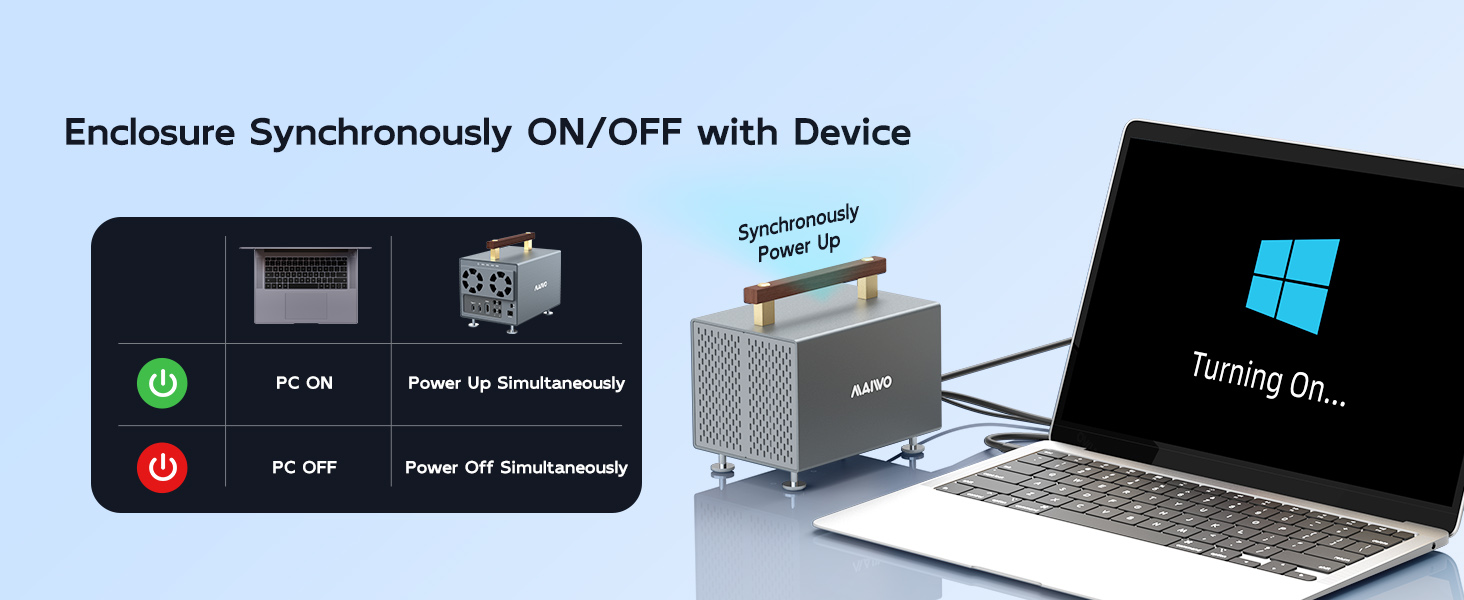 Enclosure Synchronously ON/OFF with Device

| | | MAIWO |
|---|---|---|
| | PC ON | Power Up Simultaneously |
| | PC OFF | Power Off Simultaneously |

Synchronously Power Up

MAIWO

Turning On...